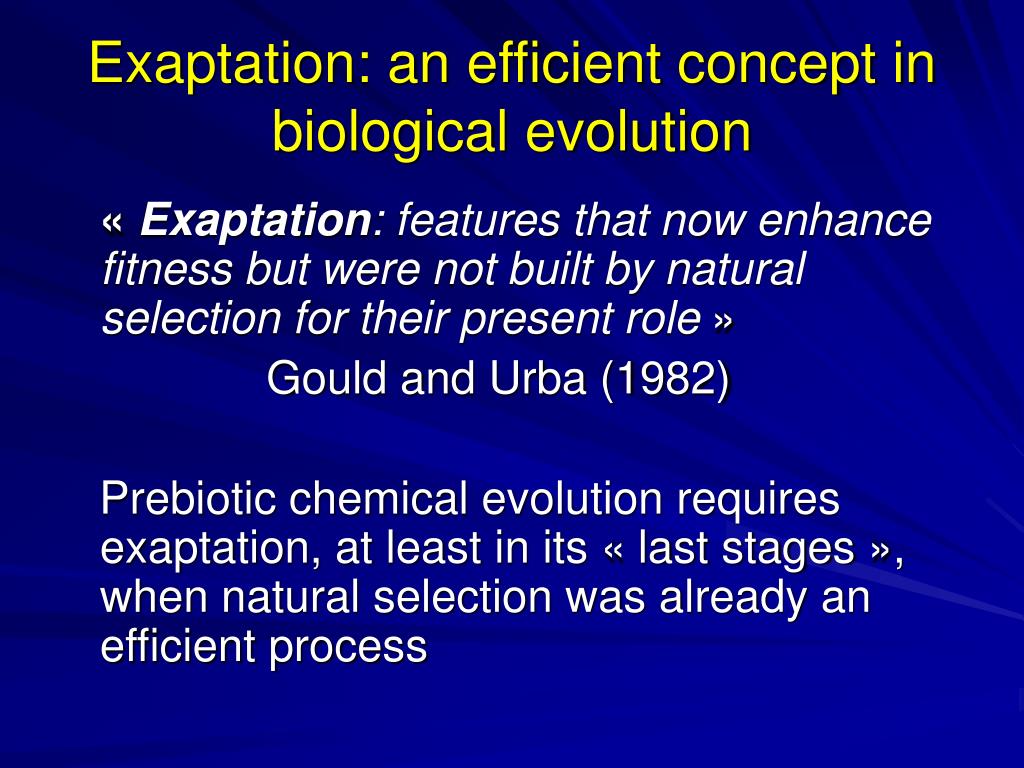 Exaptation: an efficient concept in biological evolution

« Exaptation: features that now enhance fitness but were not built by natural selection for their present role »

Gould and Urba (1982)

Prebiotic chemical evolution requires exaptation, at least in its « last stages », when natural selection was already an efficient process